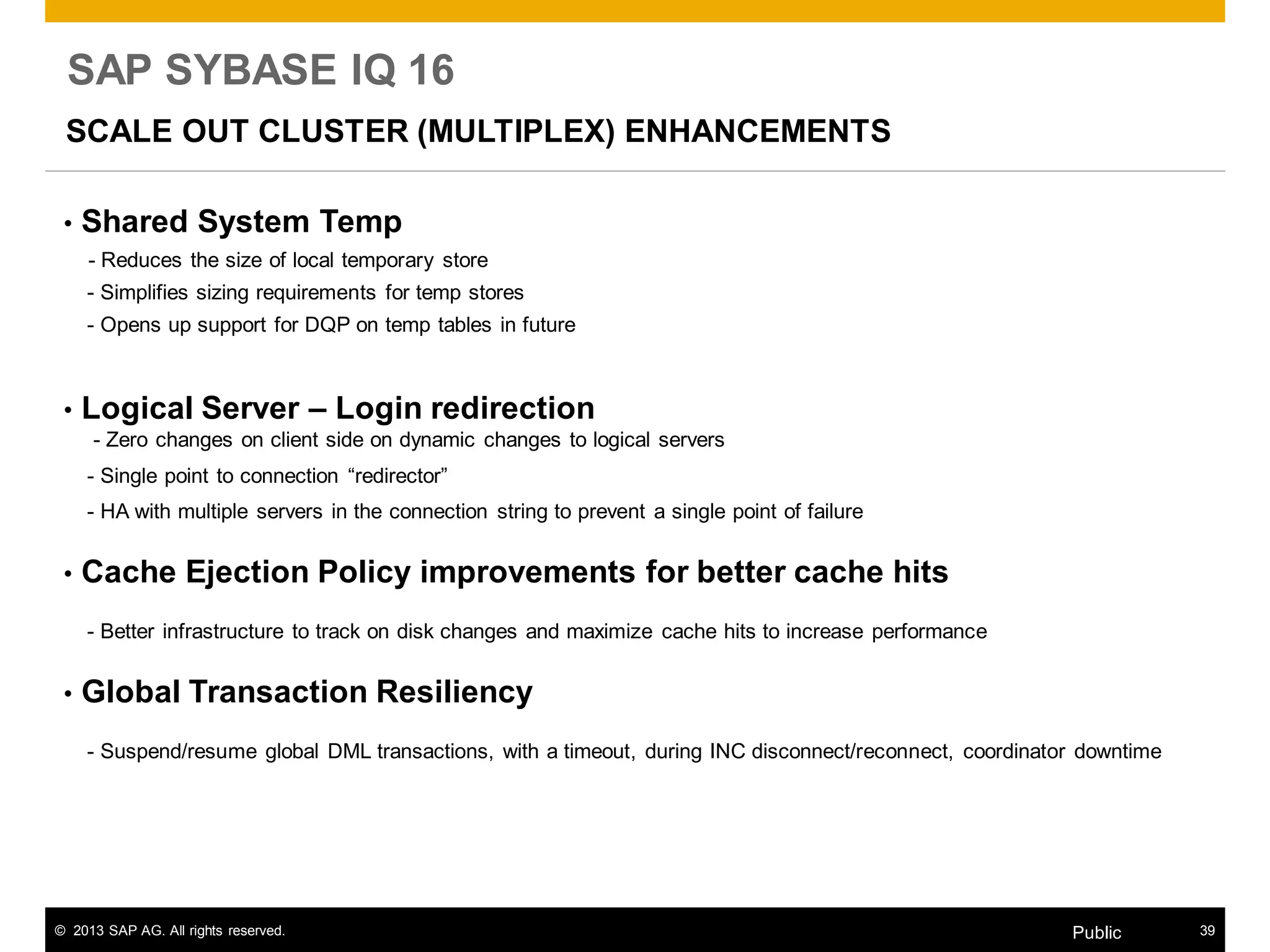 SAP SYBASE IQ 16

SCALE OUT CLUSTER (MULTIPLEX) ENHANCEMENTS

• Shared System Temp
- Reduces the size of local temporary store
- Simplifies sizing requirements for temp stores
- Opens up support for DQP on temp tables in future

• Logical Server – Login redirection
- Zero changes on client side on dynamic changes to logical servers
- Single point to connection “redirector”
- HA with multiple servers in the connection string to prevent a single point of failure

• Cache Ejection Policy improvements for better cache hits
- Better infrastructure to track on disk changes and maximize cache hits to increase performance

• Global Transaction Resiliency
- Suspend/resume global DML transactions, with a timeout, during INC disconnect/reconnect, coordinator downtime

© 2013 SAP AG. All rights reserved. Public 39